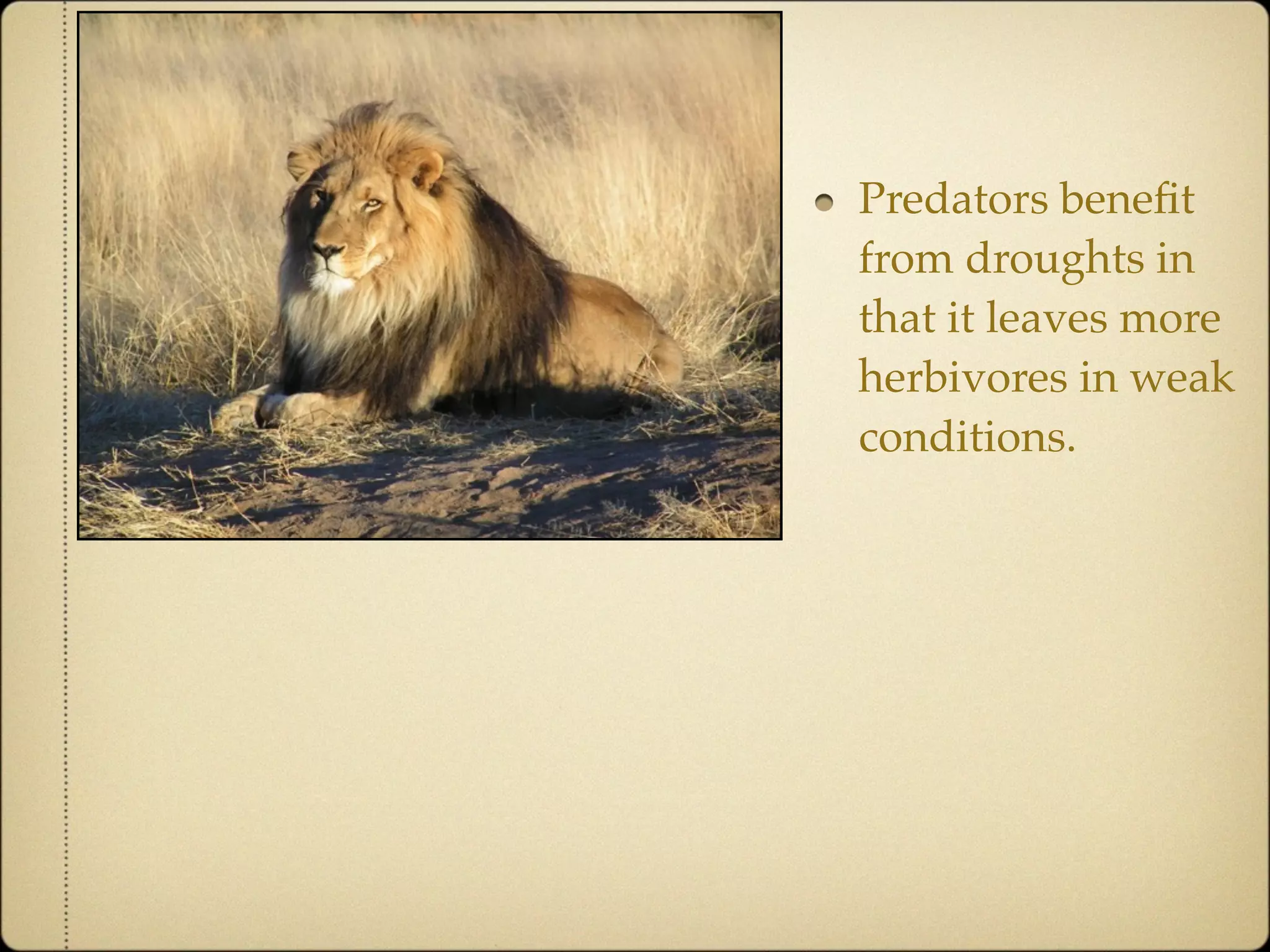 • Predators benefit from droughts in that it leaves more herbivores in weak conditions.